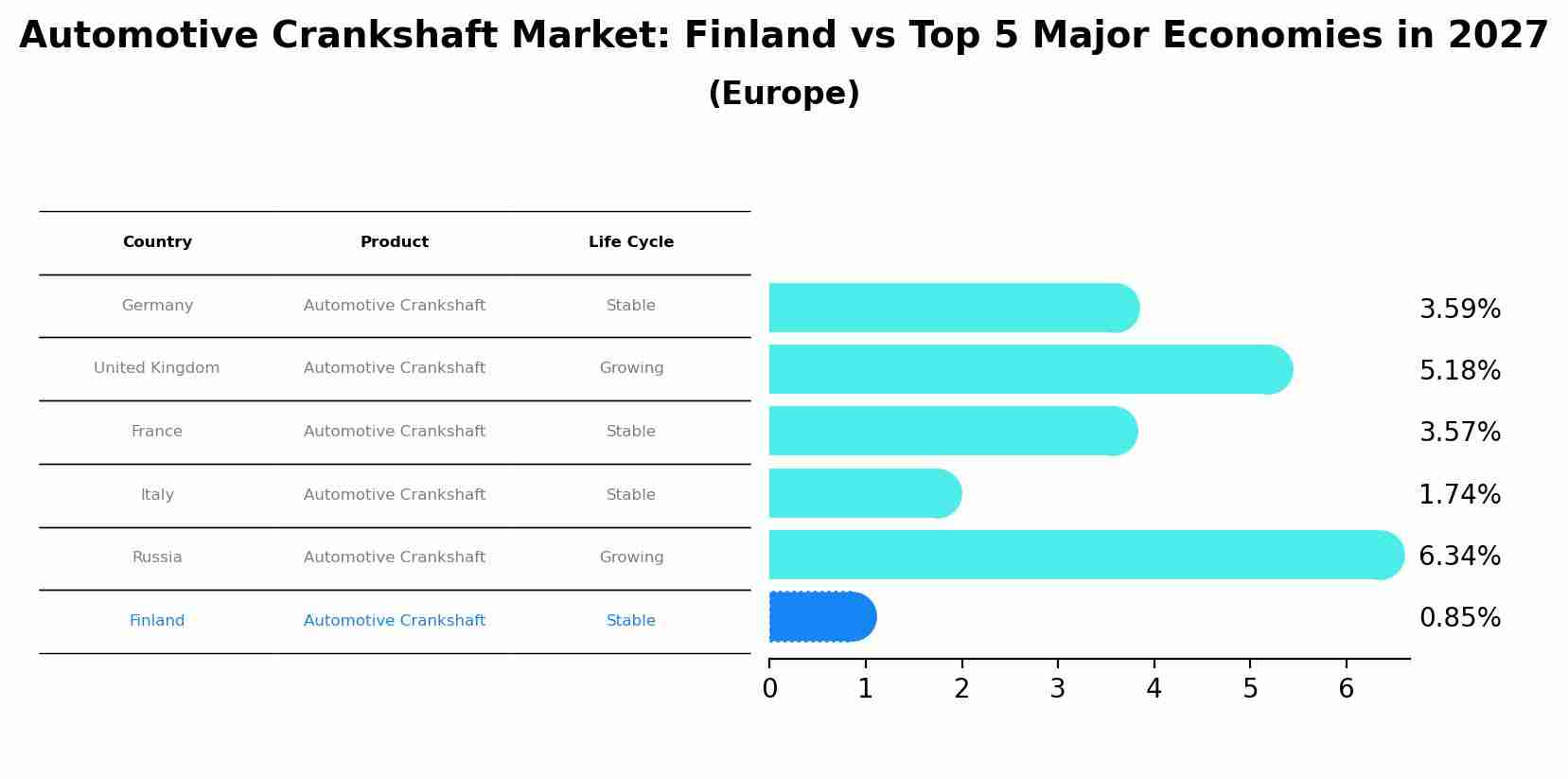 Automotive Crankshaft Market: Finland vs Top 5 Major Economies in 2027
(Europe)

| Country | Product | Life Cycle |
|---|---|---|
| Germany | Automotive Crankshaft | Stable |
| United Kingdom | Automotive Crankshaft | Growing |
| France | Automotive Crankshaft | Stable |
| Italy | Automotive Crankshaft | Stable |
| Russia | Automotive Crankshaft | Growing |
| Finland | Automotive Crankshaft | Stable |

3.59%
5.18%
3.57%
1.74%
6.34%
0.85%

0 1 2 3 4 5 6